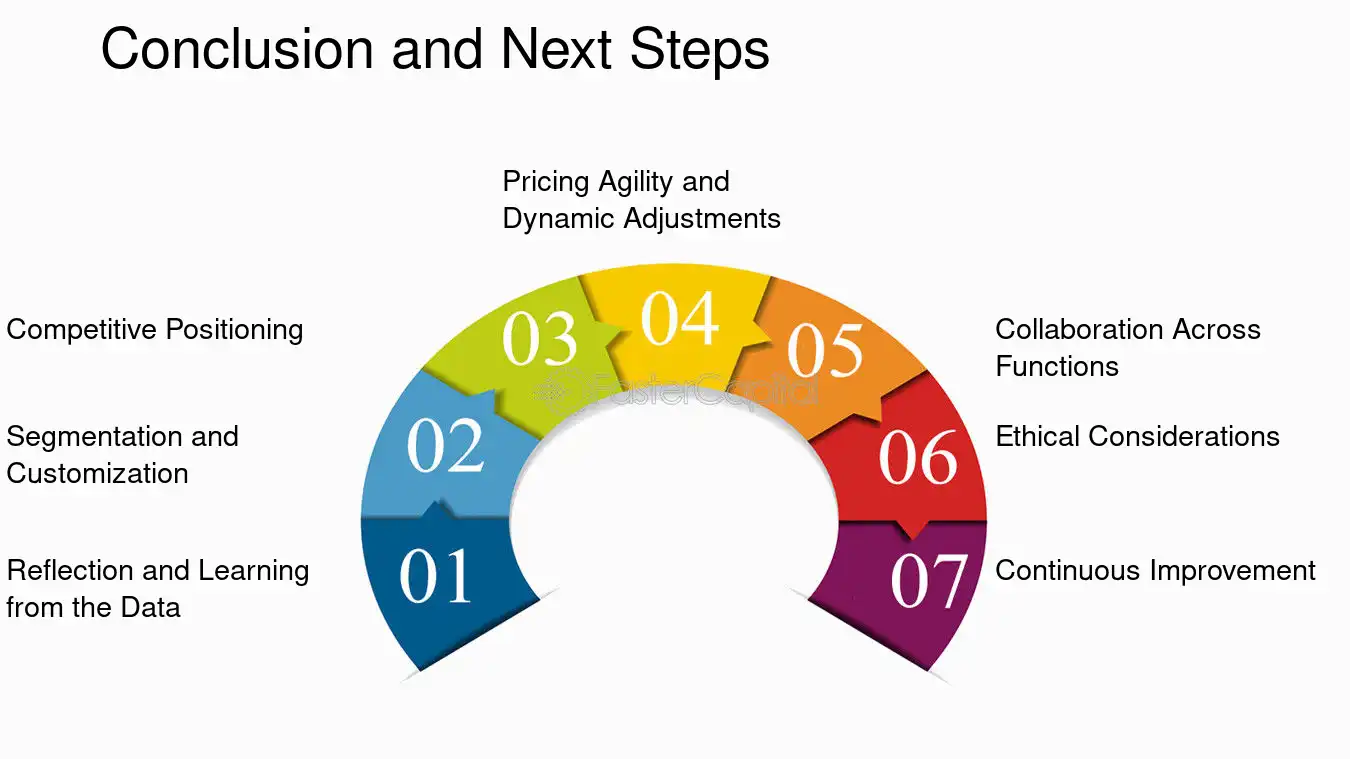 Conclusion and Next Steps

Pricing Agility and Dynamic Adjustments

Competitive Positioning

Segmentation and Customization

Reflection and Learning from the Data

01

02

03

04

05

06

07

Collaboration Across Functions

Ethical Considerations

Continuous Improvement

FasterCapital